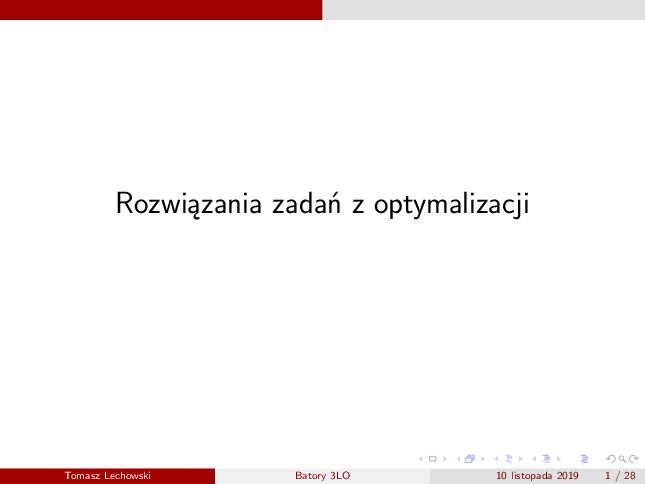 Rozwiązania zadań z optymalizacji

Tomasz Lechowski Batory 3LO 10 listopada 2019 1 / 28